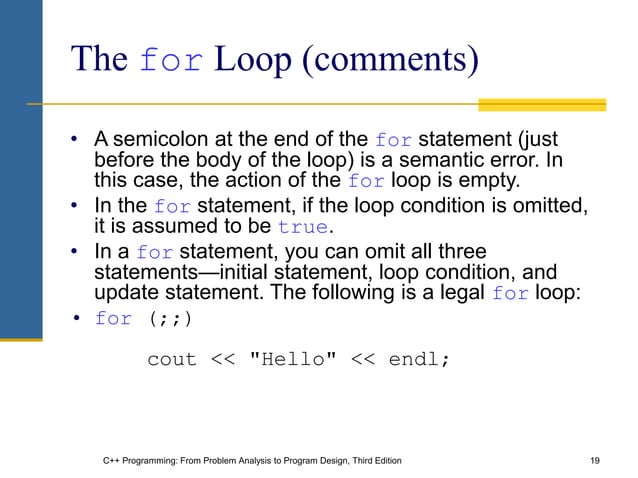 The for Loop (comments)

• A semicolon at the end of the for statement (just before the body of the loop) is a semantic error. In this case, the action of the for loop is empty.
• In the for statement, if the loop condition is omitted, it is assumed to be true.
• In a for statement, you can omit all three statements—initial statement, loop condition, and update statement. The following is a legal for loop:
• for (;;)

cout << "Hello" << endl;

C++ Programming: From Problem Analysis to Program Design, Third Edition

19